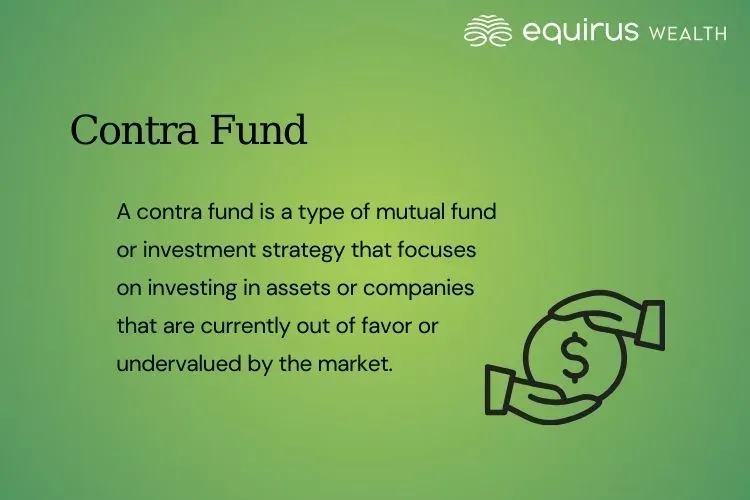 equirus WEALTH

Contra Fund

A contra fund is a type of mutual fund or investment strategy that focuses on investing in assets or companies that are currently out of favor or undervalued by the market.

$